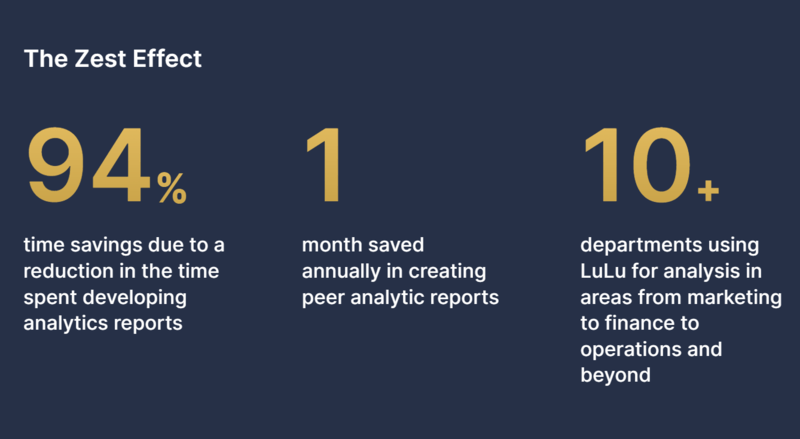 The Zest Effect

94%

time savings due to a reduction in the time spent developing analytics reports

1

month saved annually in creating peer analytic reports

10+

departments using LuLu for analysis in areas from marketing to finance to operations and beyond